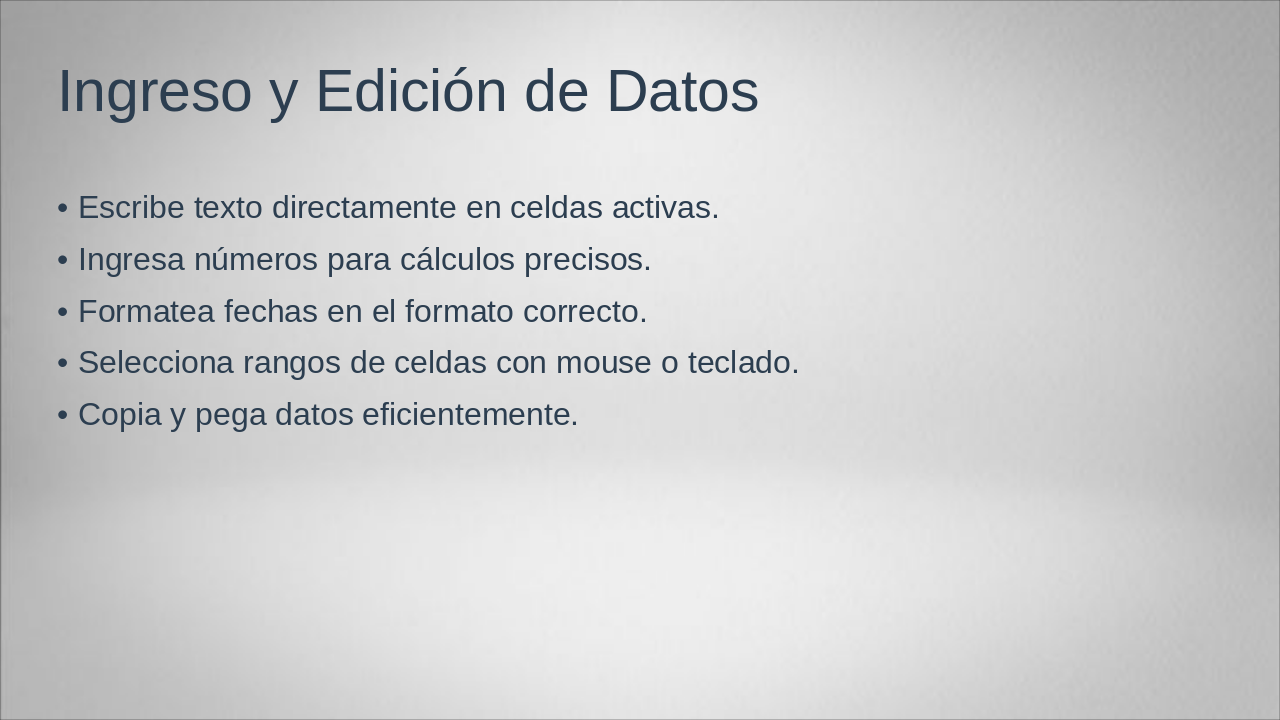 Ingreso y Edición de Datos

• Escribe texto directamente en celdas activas.
• Ingresa números para cálculos precisos.
• Formatea fechas en el formato correcto.
• Selecciona rangos de celdas con mouse o teclado.
• Copia y pega datos eficientemente.